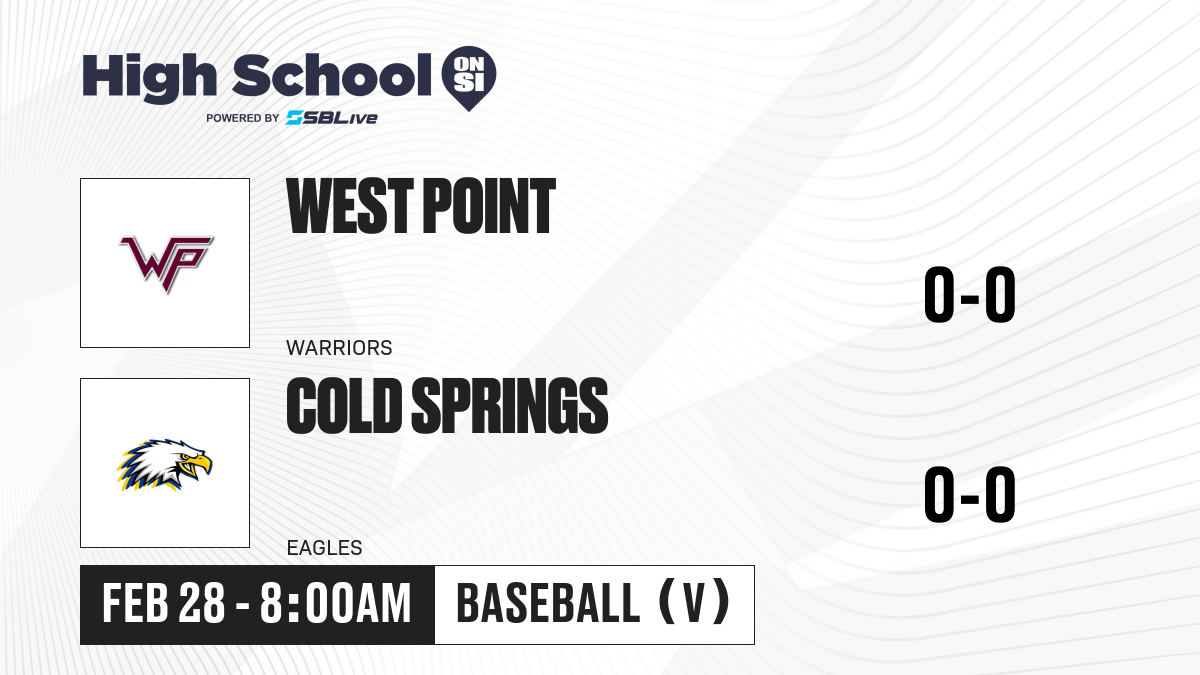 High School ON SI
POWERED BY SBLive

WP

WEST POINT

WARRIORS

0-0

COLD SPRINGS

EAGLES

0-0

FEB 28 - 8:00AM

BASEBALL (V)